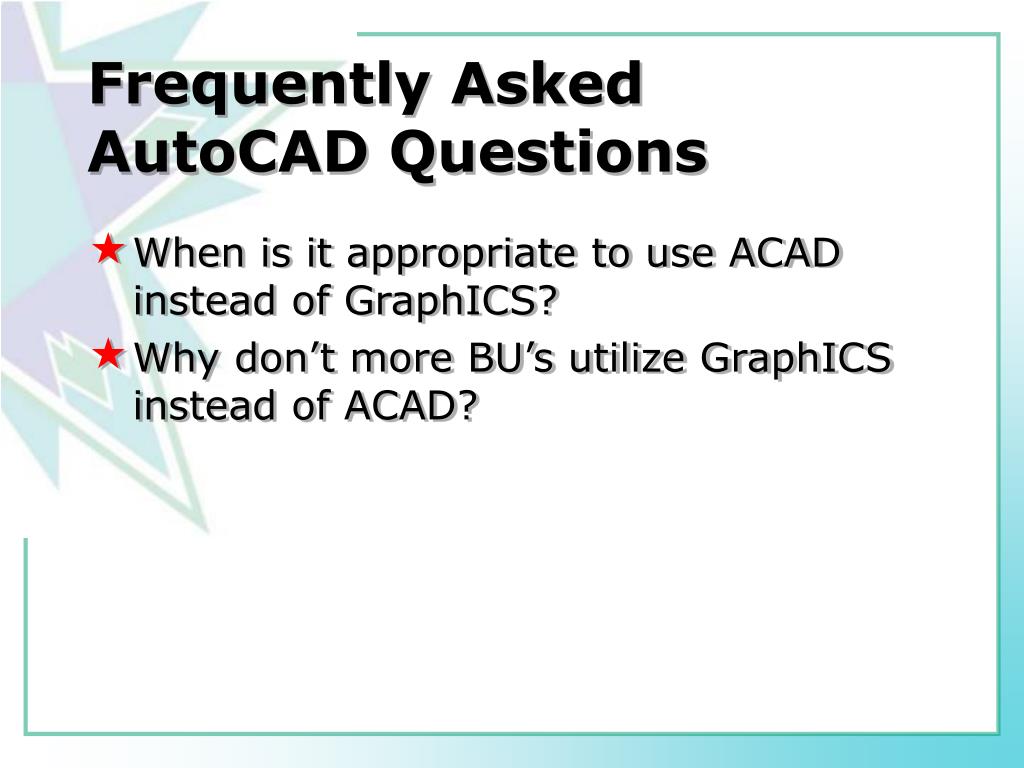 Frequently Asked AutoCAD Questions

When is it appropriate to use ACAD instead of GraphICS?

Why don’t more BU’s utilize GraphICS instead of ACAD?